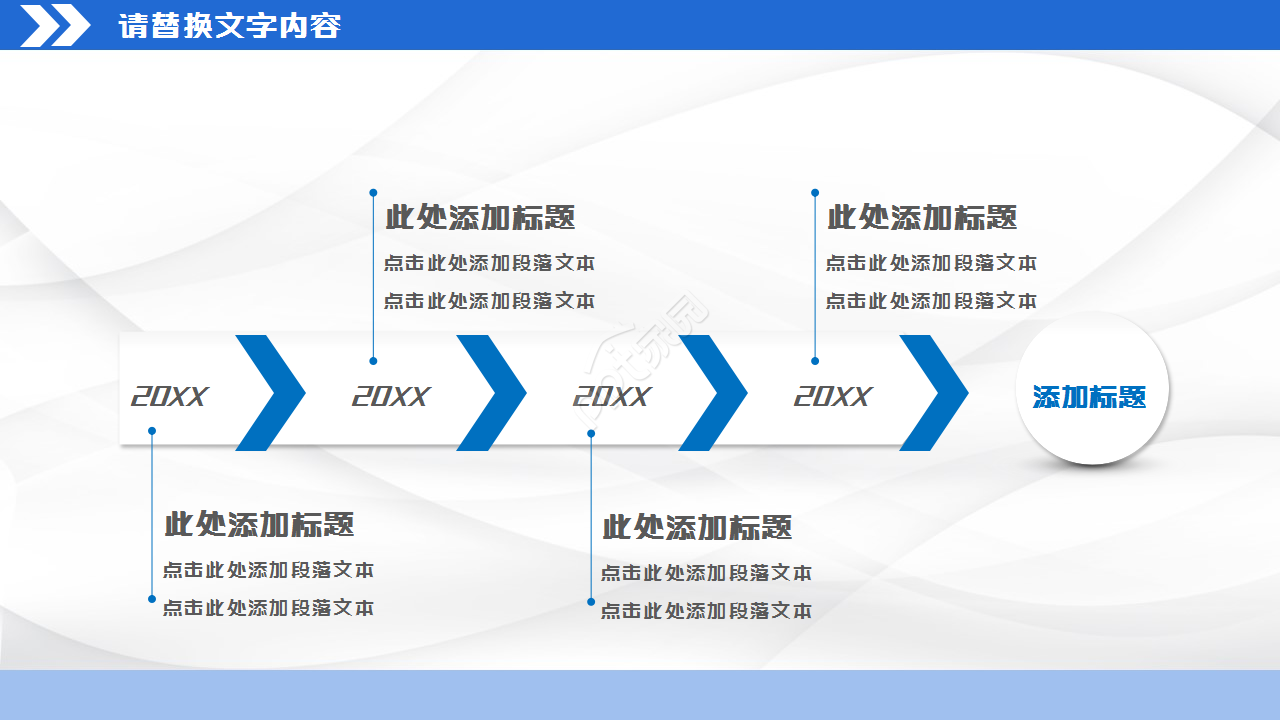 请替换文字内容

此处添加标题
点击此处添加段落文本
点击此处添加段落文本

此处添加标题
点击此处添加段落文本
点击此处添加段落文本

20XX 20XX 20XX 20XX

添加标题

此处添加标题
点击此处添加段落文本
点击此处添加段落文本

此处添加标题
点击此处添加段落文本
点击此处添加段落文本